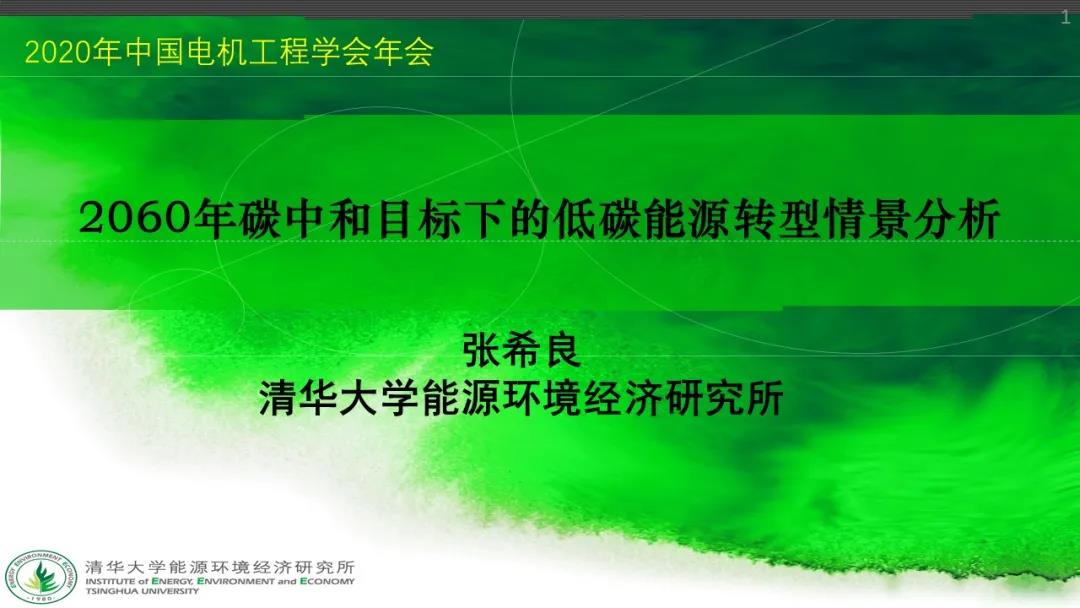 1

2020年中国电机工程学会年会

2060年碳中和目标下的低碳能源转型情景分析

张希良
清华大学能源环境经济研究所

ENERGY ENVIRONMENT ECONOMY
1980

清华大学能源环境经济研究所
INSTITUTE of ENERGY, ENVIRONMENT and ECONOMY
TSINGHUA UNIVERSITY